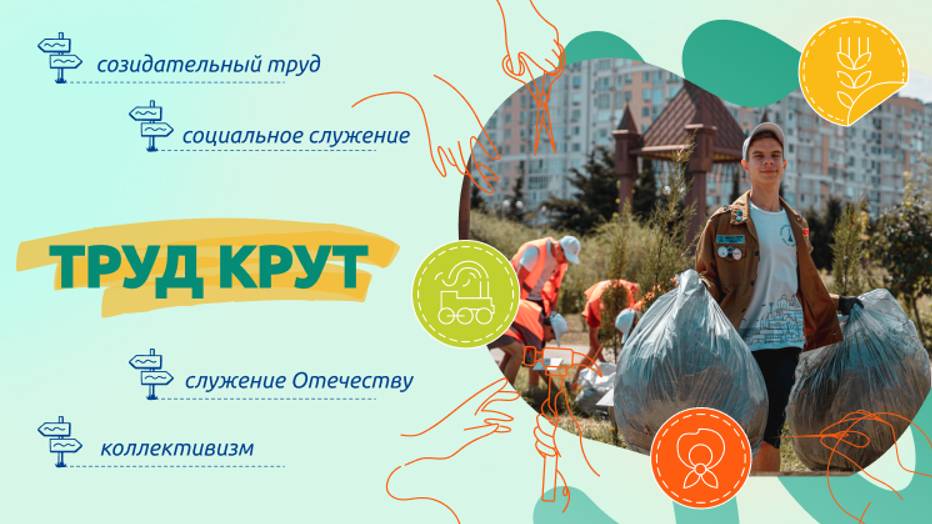 созидательный труд

социальное служение

ТРУД КРУТ

служение Отечеству

коллективизм